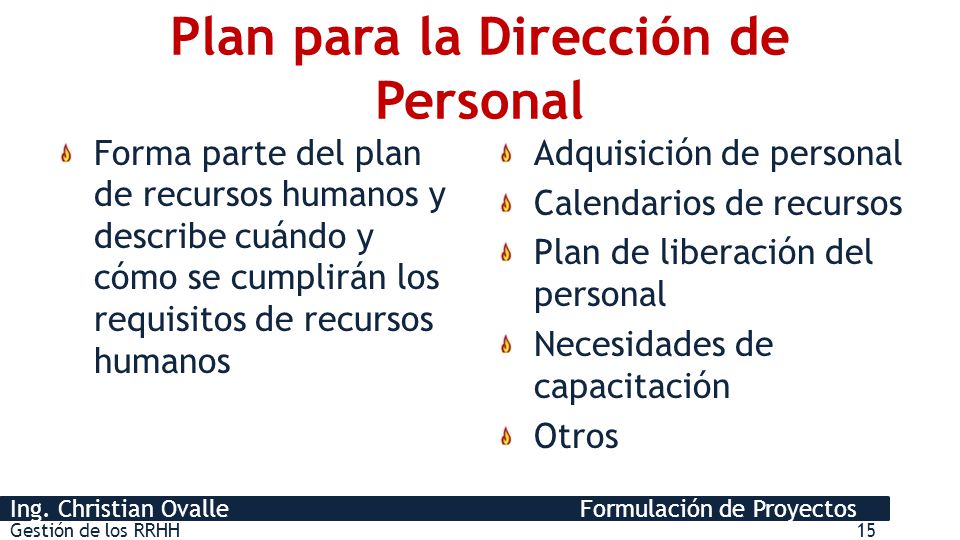 Plan para la Dirección de Personal

Forma parte del plan de recursos humanos y describe cuándo y cómo se cumplirán los requisitos de recursos humanos

Adquisición de personal

Calendarios de recursos

Plan de liberación del personal

Necesidades de capacitación

Otros

Ing. Christian Ovalle Formulación de Proyectos

Gestión de los RRHH 15